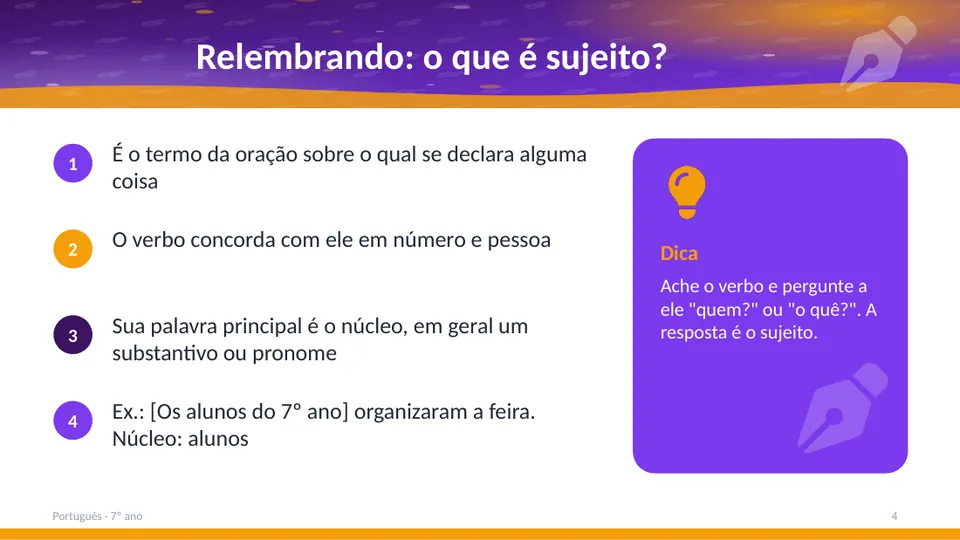 Relembrando: o que é sujeito?

1 É o termo da oração sobre o qual se declara alguma coisa

2 O verbo concorda com ele em número e pessoa

3 Sua palavra principal é o núcleo, em geral um substantivo ou pronome

4 Ex.: [Os alunos do 7º ano] organizaram a feira. Núcleo: alunos

Dica

Ache o verbo e pergunte a ele "quem?" ou "o quê?". A resposta é o sujeito.

Português · 7º ano

4